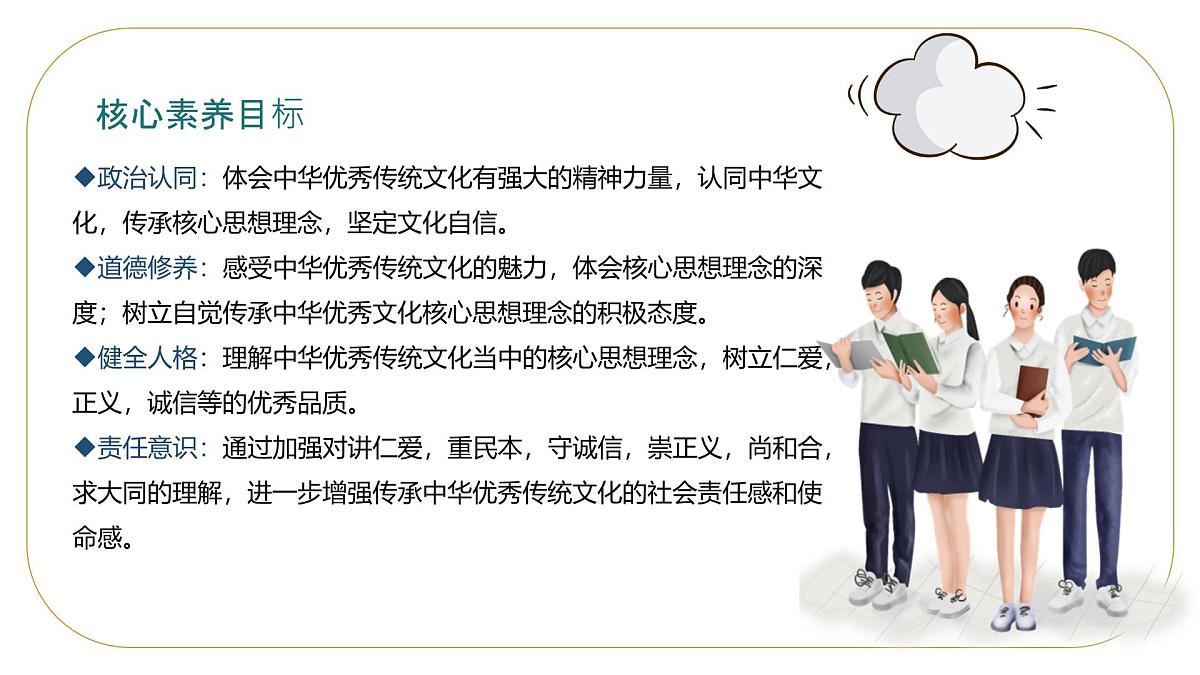 核心素养目标

◆政治认同：体会中华优秀传统文化有强大的精神力量，认同中华文化，传承核心思想理念，坚定文化自信。

◆道德修养：感受中华优秀传统文化的魅力，体会核心思想理念的深度；树立自觉传承中华优秀文化核心思想理念的积极态度。

◆健全人格：理解中华优秀传统文化当中的核心思想理念，树立仁爱，正义，诚信等的优秀品质。

◆责任意识：通过加强对讲仁爱，重民本，守诚信，崇正义，尚和合，求大同的理解，进一步增强传承中华优秀传统文化的社会责任感和使命感。